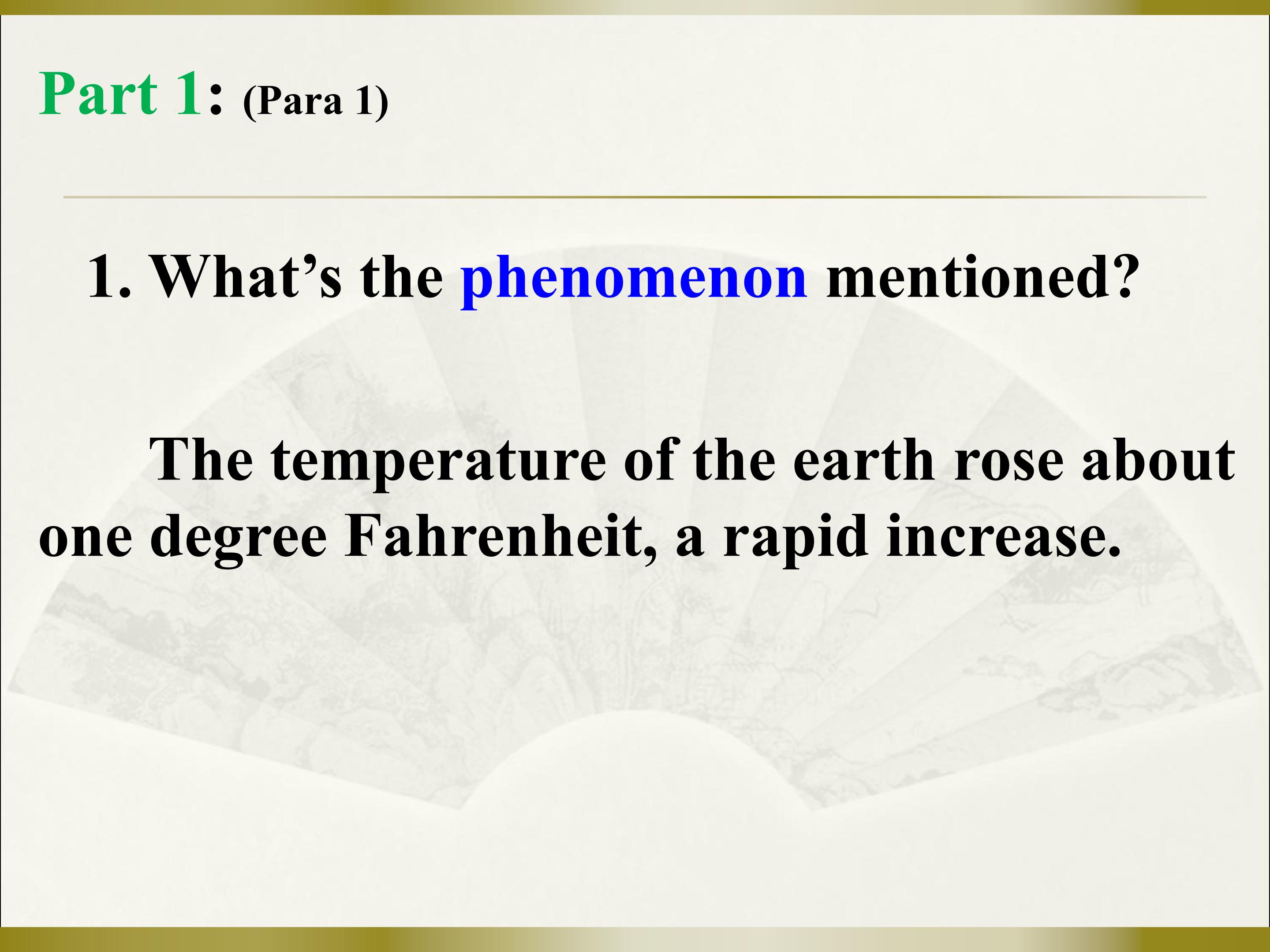 Part 1: (Para 1)

1. What’s the phenomenon mentioned?

The temperature of the earth rose about one degree Fahrenheit, a rapid increase.